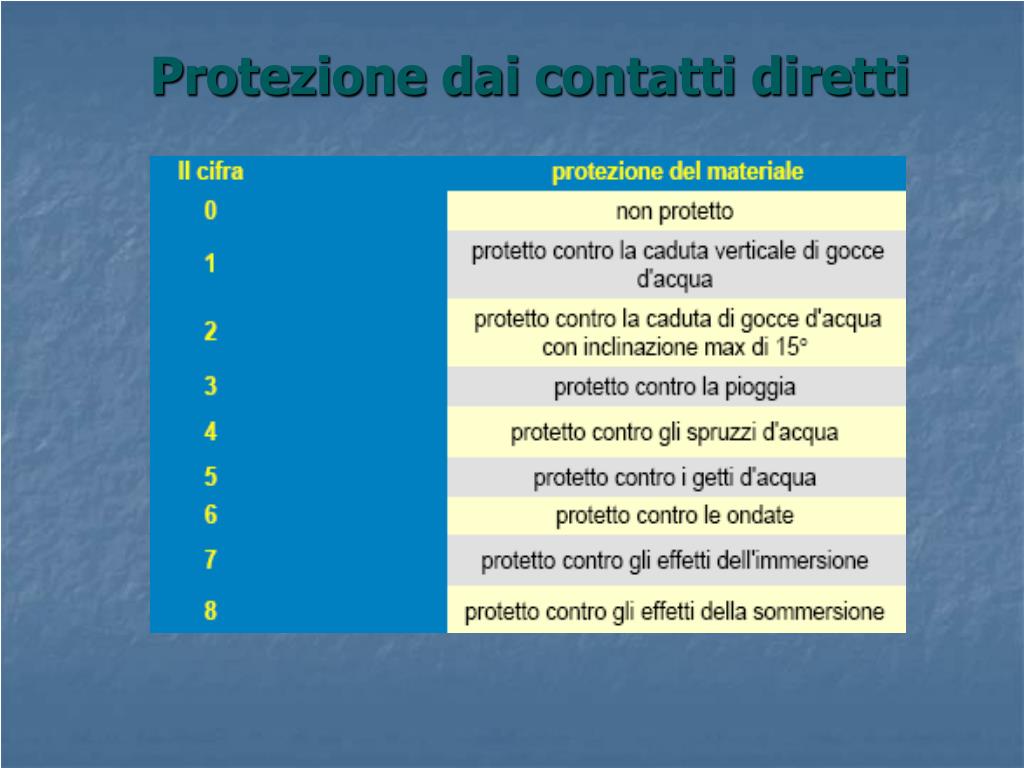 Protezione dai contatti diretti

| II cifra | protezione del materiale |
|---|---|
| 0 | non protetto |
| 1 | protetto contro la caduta verticale di gocce d'acqua |
| 2 | protetto contro la caduta di gocce d'acqua con inclinazione max di 15° |
| 3 | protetto contro la pioggia |
| 4 | protetto contro gli spruzzi d'acqua |
| 5 | protetto contro i getti d'acqua |
| 6 | protetto contro le ondate |
| 7 | protetto contro gli effetti dell'immersione |
| 8 | protetto contro gli effetti della sommersione |